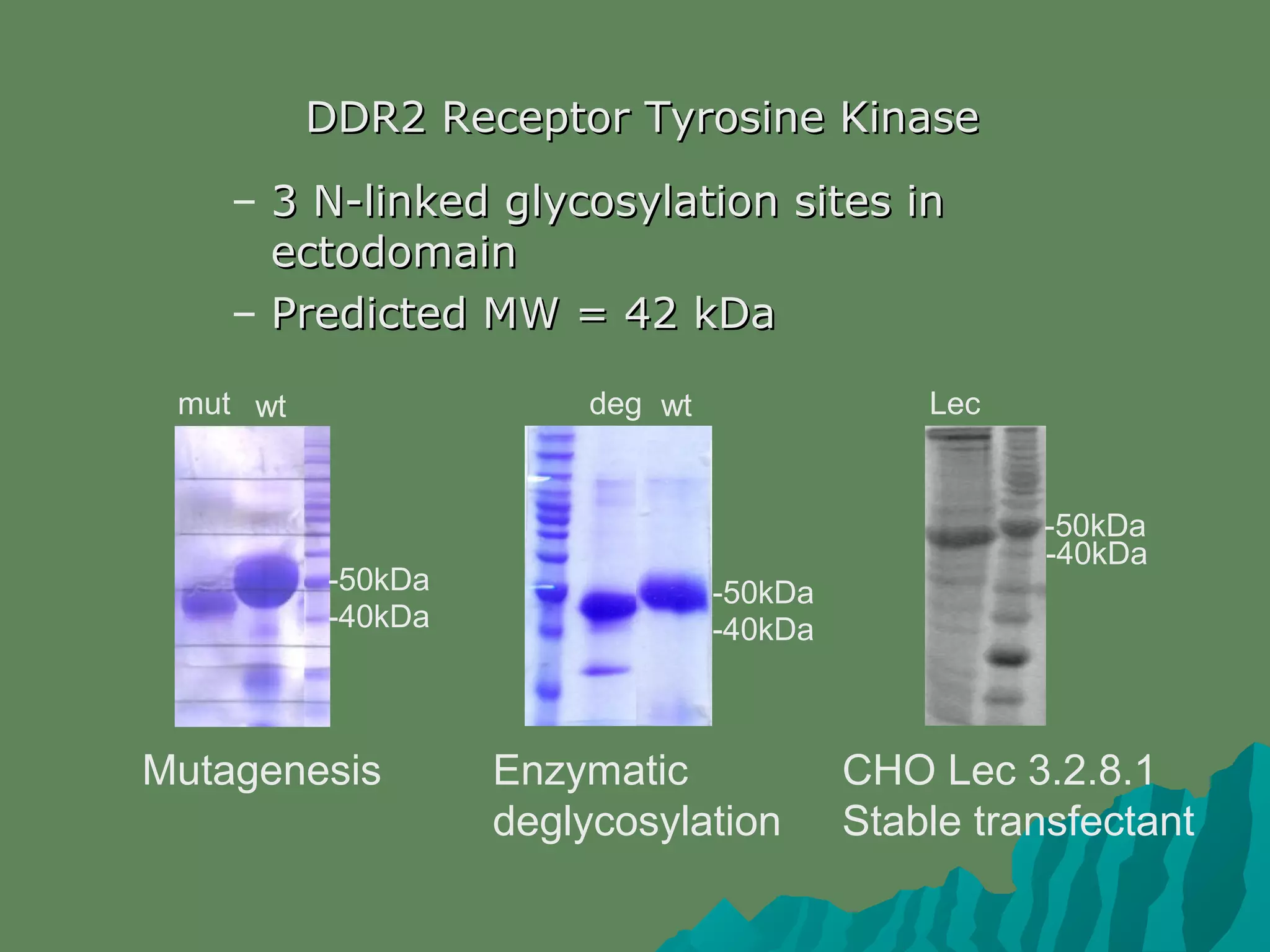 DDR2 Receptor Tyrosine Kinase

– 3 N-linked glycosylation sites in ectodomain

– Predicted MW = 42 kDa

mut wt

-50kDa
-40kDa

Mutagenesis

deg wt

-50kDa
-40kDa

Enzymatic deglycosylation

Lec

-50kDa
-40kDa

CHO Lec 3.2.8.1
Stable transfectant